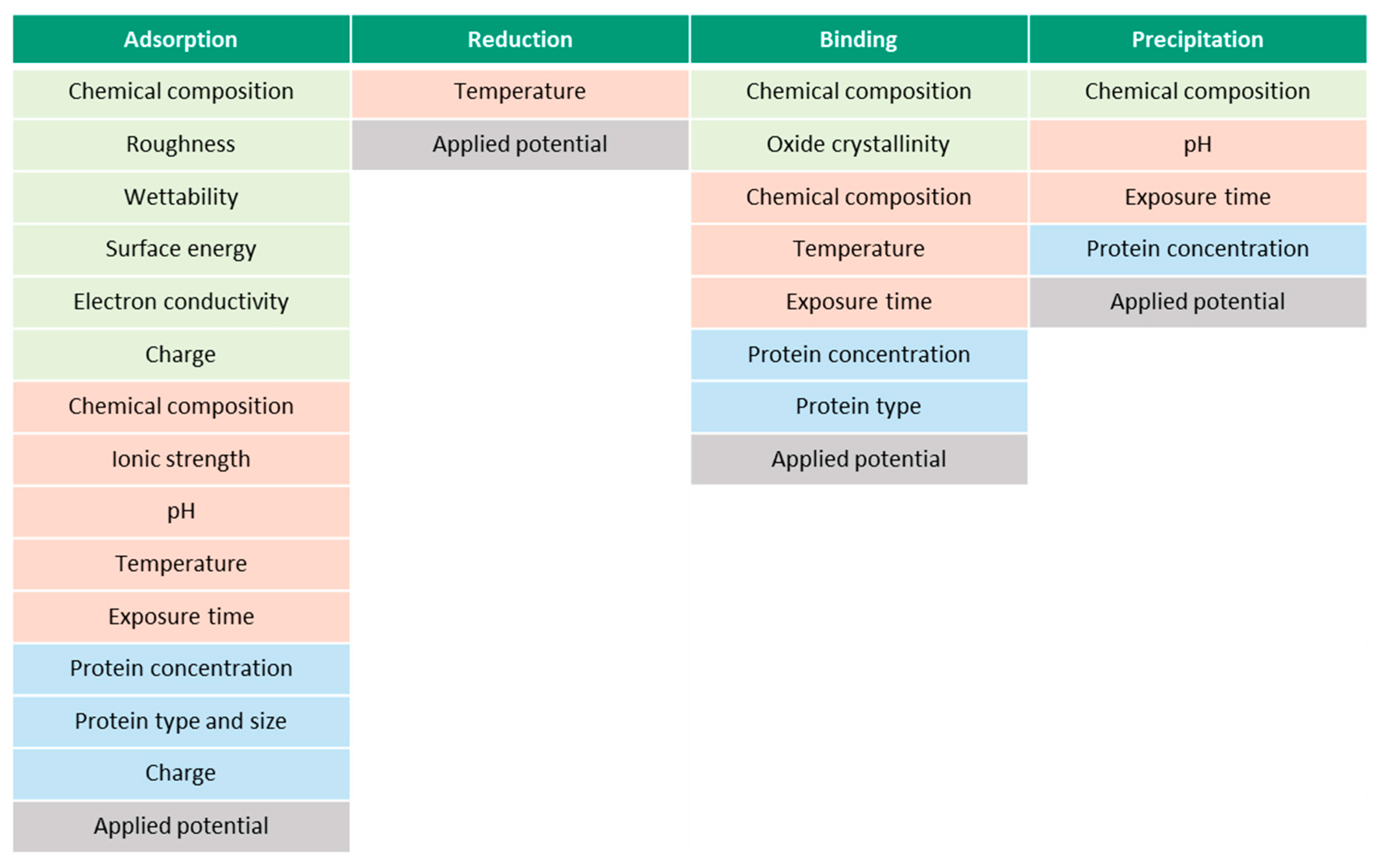 | Adsorption | Reduction | Binding | Precipitation |
|---|---|---|---|
| Chemical composition | Temperature | Chemical composition | Chemical composition |
| Roughness | Applied potential | Oxide crystallinity | pH |
| Wettability | | Chemical composition | Exposure time |
| Surface energy | | Temperature | Protein concentration |
| Electron conductivity | | Exposure time | Applied potential |
| Charge | | Protein concentration | |
| Chemical composition | | Protein type | |
| Ionic strength | | Applied potential | |
| pH | | | |
| Temperature | | | |
| Exposure time | | | |
| Protein concentration | | | |
| Protein type and size | | | |
| Charge | | | |
| Applied potential | | | |